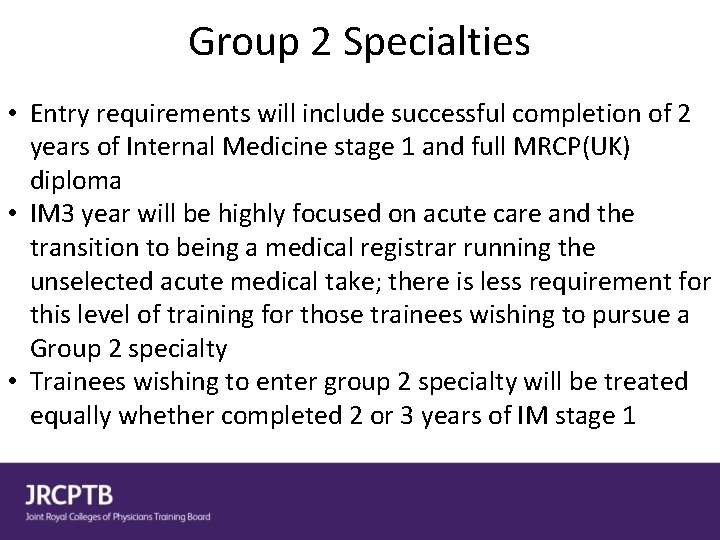 Group 2 Specialties

• Entry requirements will include successful completion of 2 years of Internal Medicine stage 1 and full MRCP(UK) diploma
• IM3 year will be highly focused on acute care and the transition to being a medical registrar running the unselected acute medical take; there is less requirement for this level of training for those trainees wishing to pursue a Group 2 specialty
• Trainees wishing to enter group 2 specialty will be treated equally whether completed 2 or 3 years of IM stage 1

JRCPTB
Joint Royal Colleges of Physicians Training Board